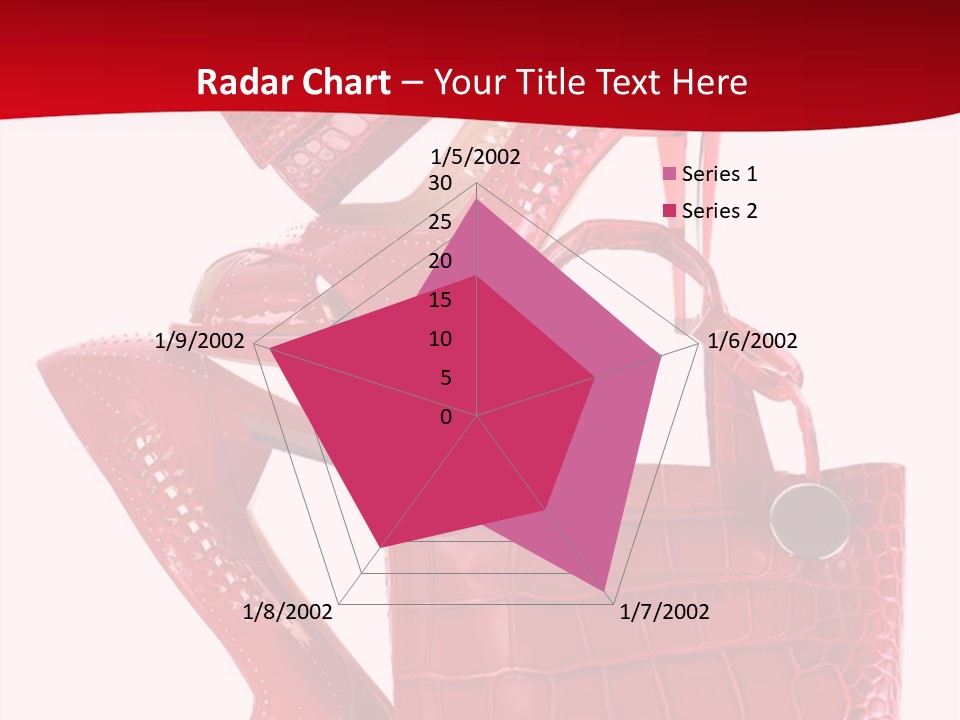 Radar Chart – Your Title Text Here

1/5/2002
30
25
20
15
10
5
0
1/6/2002
1/7/2002
1/8/2002
1/9/2002

Series 1
Series 2